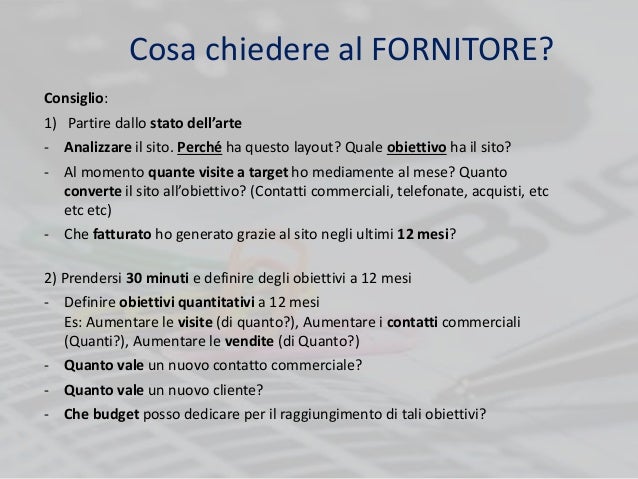 Cosa chiedere al FORNITORE?

Consiglio:

1) Partire dallo stato dell'arte

- Analizzare il sito. Perché ha questo layout? Quale obiettivo ha il sito?
- Al momento quante visite a target ho mediamente al mese? Quanto converte il sito all'obiettivo? (Contatti commerciali, telefonate, acquisti, etc etc etc)
- Che fatturato ho generato grazie al sito negli ultimi 12 mesi?

2) Prendersi 30 minuti e definire degli obiettivi a 12 mesi

- Definire obiettivi quantitativi a 12 mesi
Es: Aumentare le visite (di quanto?), Aumentare i contatti commerciali (Quanti?), Aumentare le vendite (di Quanto?)
- Quanto vale un nuovo contatto commerciale?
- Quanto vale un nuovo cliente?
- Che budget posso dedicare per il raggiungimento di tali obiettivi?